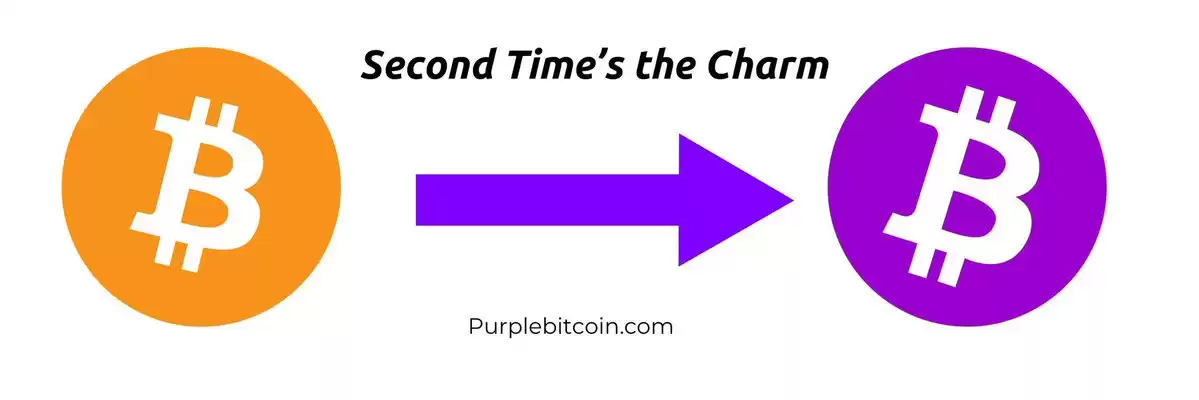 Second Time's the Charm

₿

₿

Purplebitcoin.com